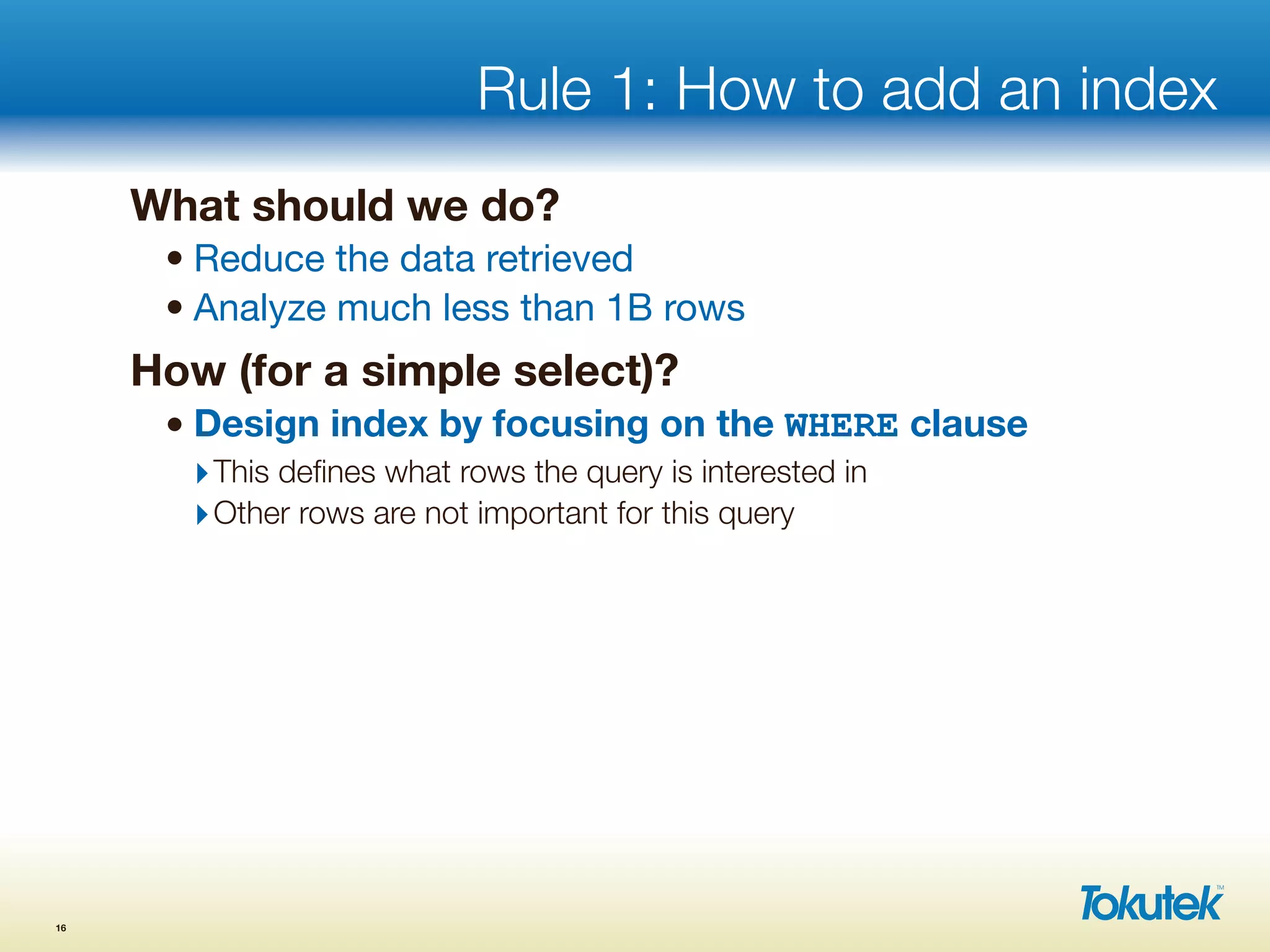 Rule 1: How to add an index

What should we do?

• Reduce the data retrieved
• Analyze much less than 1B rows

How (for a simple select)?

• Design index by focusing on the WHERE clause
  ‣ This defines what rows the query is interested in
  ‣ Other rows are not important for this query

16

Tokutek™